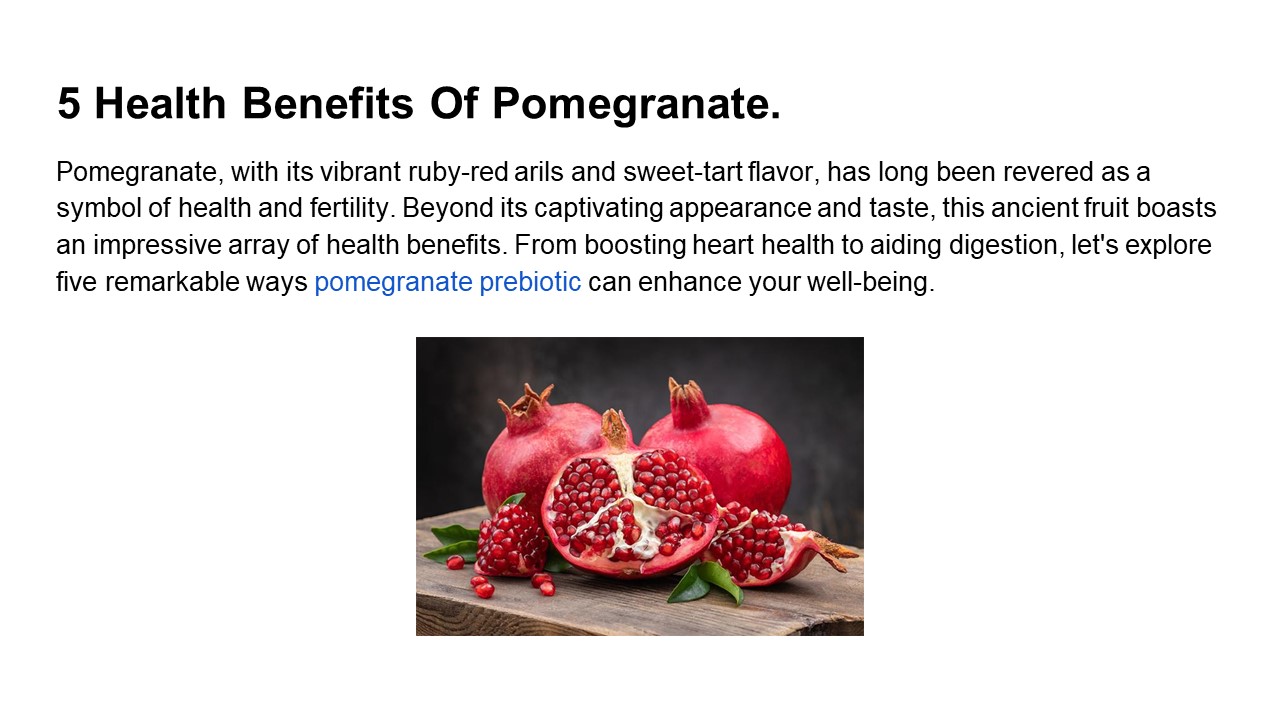 5 Health Benefits Of Pomegranate.

Pomegranate, with its vibrant ruby-red arils and sweet-tart flavor, has long been revered as a symbol of health and fertility. Beyond its captivating appearance and taste, this ancient fruit boasts an impressive array of health benefits. From boosting heart health to aiding digestion, let's explore five remarkable ways pomegranate prebiotic can enhance your well-being.